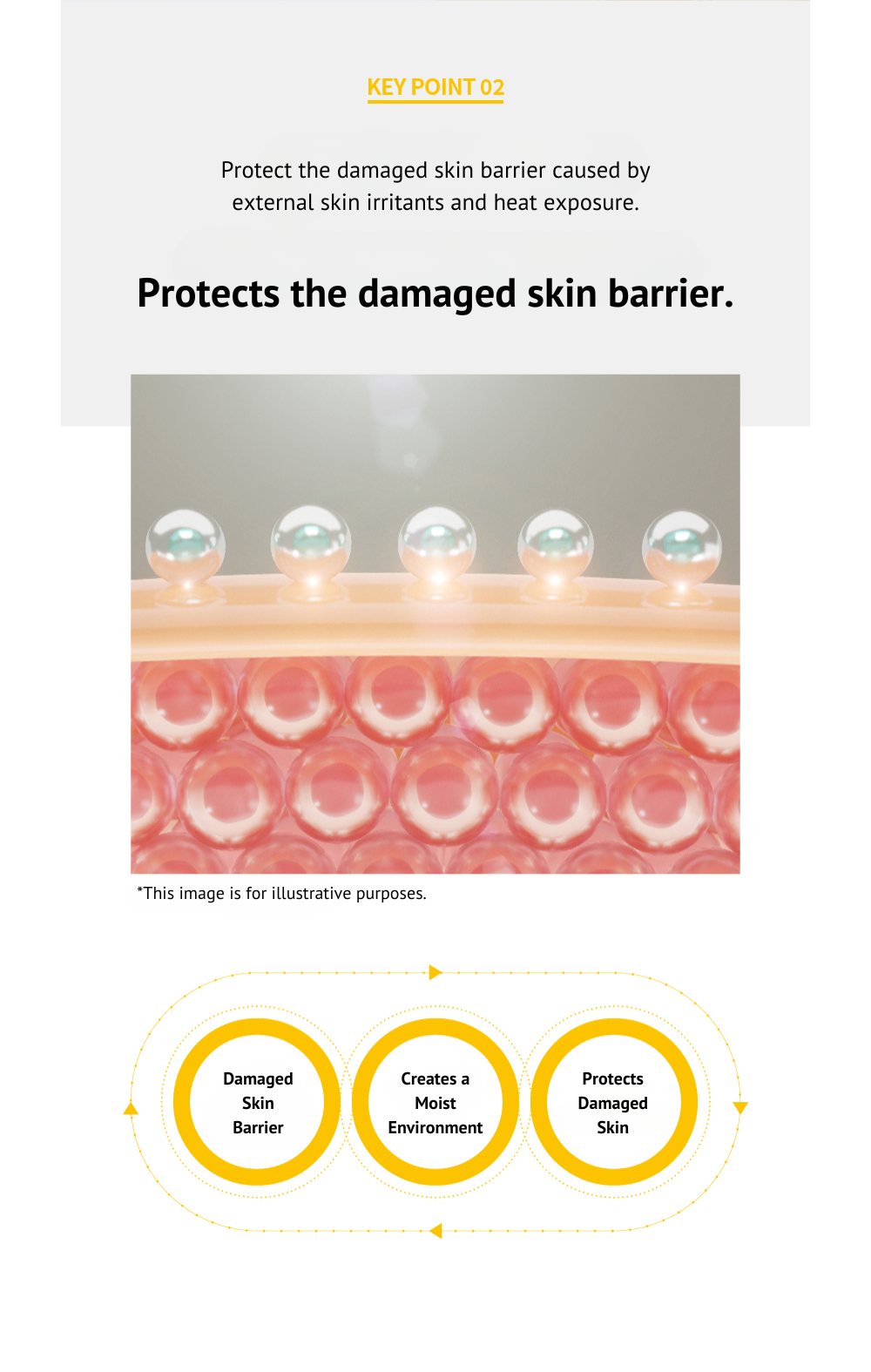 KEY POINT 02

Protect the damaged skin barrier caused by external skin irritants and heat exposure.

Protects the damaged skin barrier.

*This image is for illustrative purposes.

Damaged Skin Barrier

Creates a Moist Environment

Protects Damaged Skin